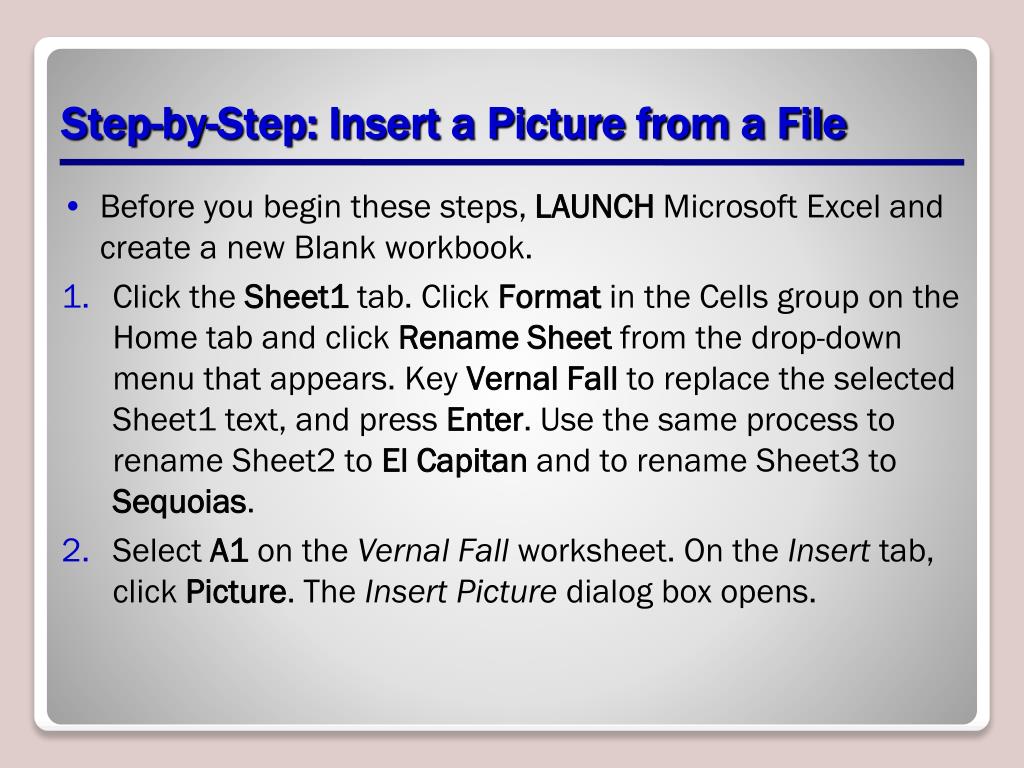 Step-by-Step: Insert a Picture from a File

• Before you begin these steps, LAUNCH Microsoft Excel and create a new Blank workbook.

1. Click the Sheet1 tab. Click Format in the Cells group on the Home tab and click Rename Sheet from the drop-down menu that appears. Key Vernal Fall to replace the selected Sheet1 text, and press Enter. Use the same process to rename Sheet2 to El Capitan and to rename Sheet3 to Sequoias.

2. Select A1 on the Vernal Fall worksheet. On the Insert tab, click Picture. The Insert Picture dialog box opens.